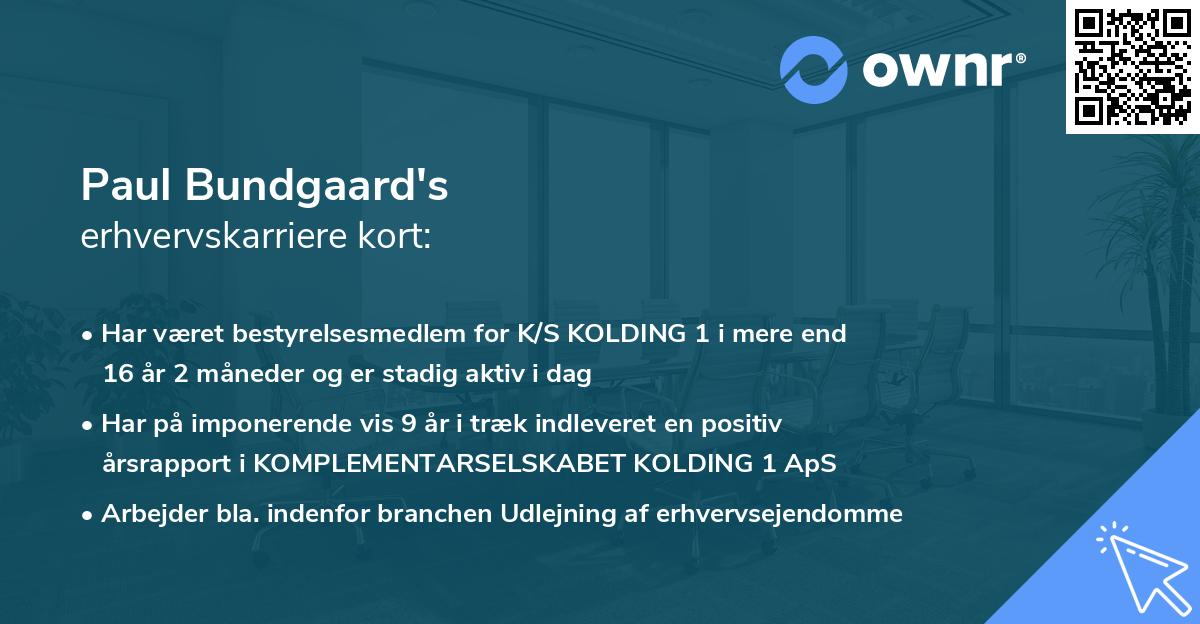 ownr®

Paul Bundgaard's
erhvervskarriere kort:

• Har været bestyrelsesmedlem for K/S KOLDING 1 i mere end 16 år 2 måneder og er stadig aktiv i dag

• Har på imponerende vis 9 år i træk indleveret en positiv årsrapport i KOMPLEMENTARSELSKABET KOLDING 1 ApS

• Arbejder bla. indenfor branchen Udlejning af erhvervsejendomme